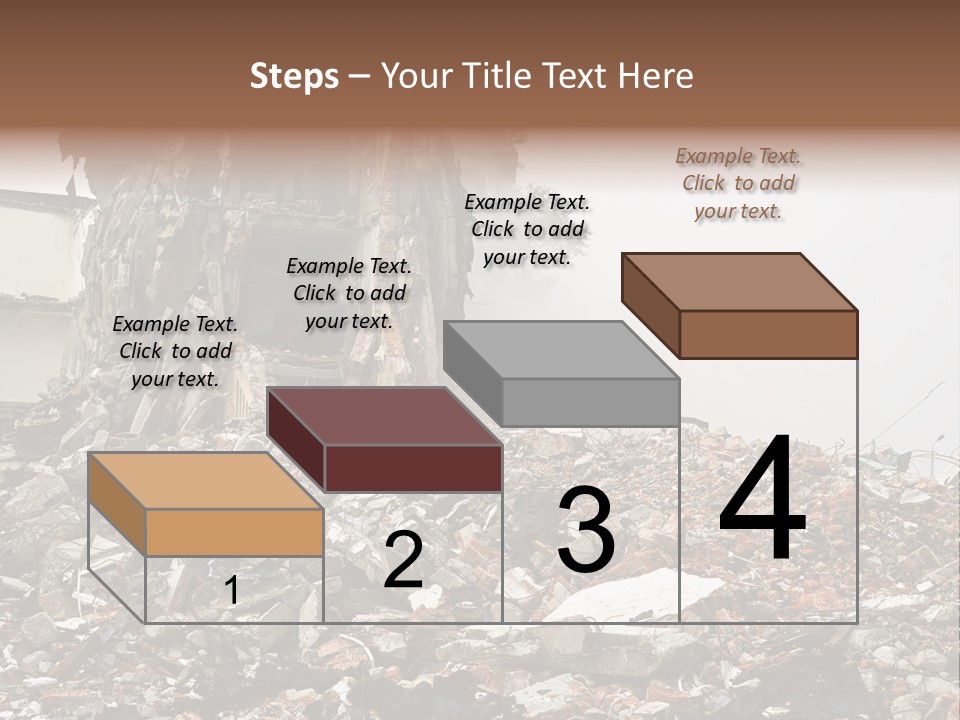 Steps – Your Title Text Here

Example Text. Click to add your text.

Example Text. Click to add your text.

Example Text. Click to add your text.

Example Text. Click to add your text.

1

2

3

4